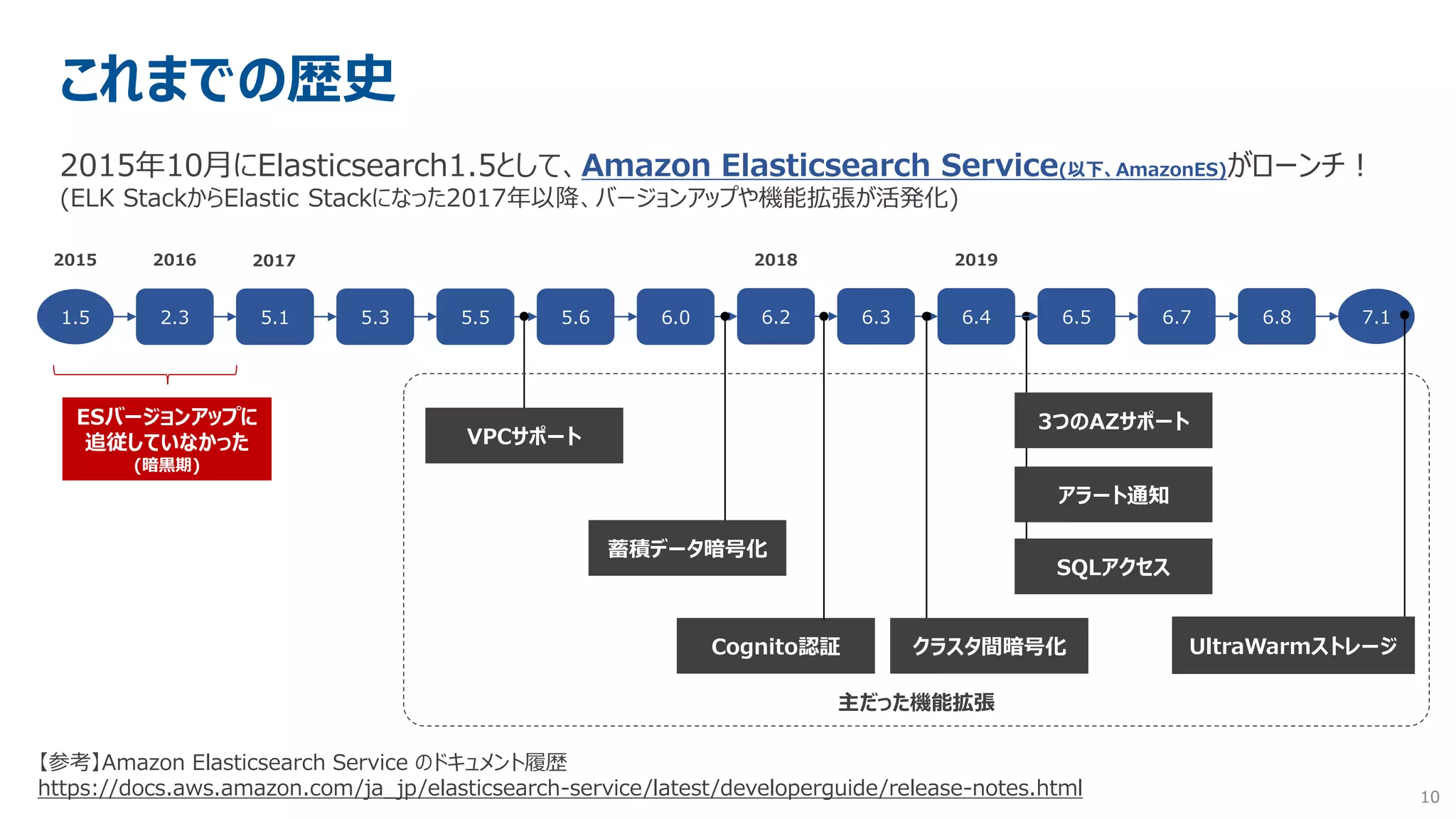 これまでの歴史

2015年10月にElasticsearch1.5として、Amazon Elasticsearch Service(以下、AmazonES)がローンチ！
(ELK StackからElastic Stackになった2017年以降、バージョンアップや機能拡張が活発化)

2015 2016 2017 2018 2019

1.5 2.3 5.1 5.3 5.5 5.6 6.0 6.2 6.3 6.4 6.5 6.7 6.8 7.1

ESバージョンアップに追従していなかった (暗黒期)

VPCサポート

蓄積データ暗号化

Cognito認証

クラスタ間暗号化

3つのAZサポート

アラート通知

SQLアクセス

UltraWarmストレージ

主だった機能拡張

【参考】Amazon Elasticsearch Service のドキュメント履歴
https://docs.aws.amazon.com/ja_jp/elasticsearch-service/latest/developerguide/release-notes.html

10